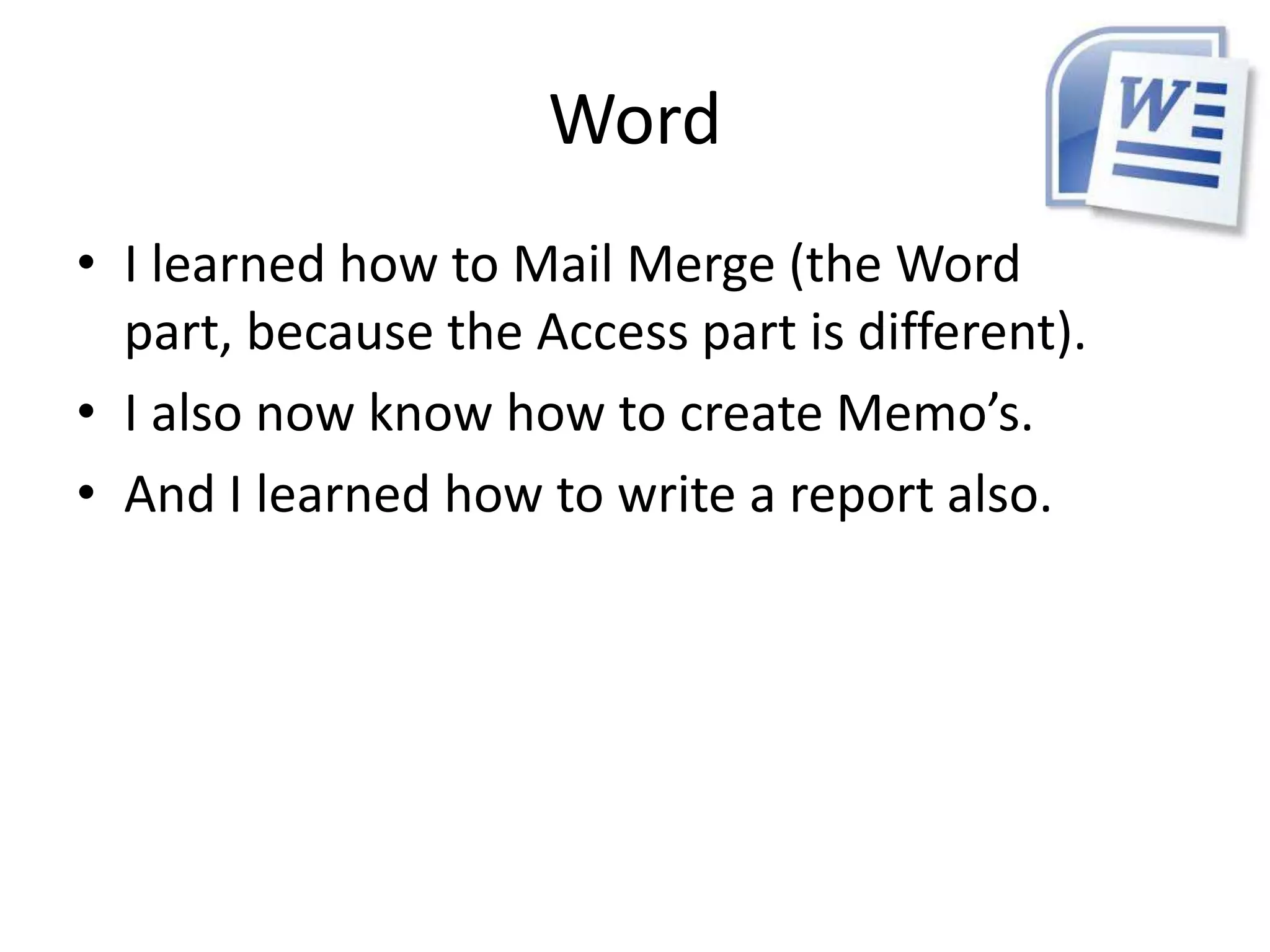 Word

W

• I learned how to Mail Merge (the Word part, because the Access part is different).
• I also now know how to create Memo’s.
• And I learned how to write a report also.